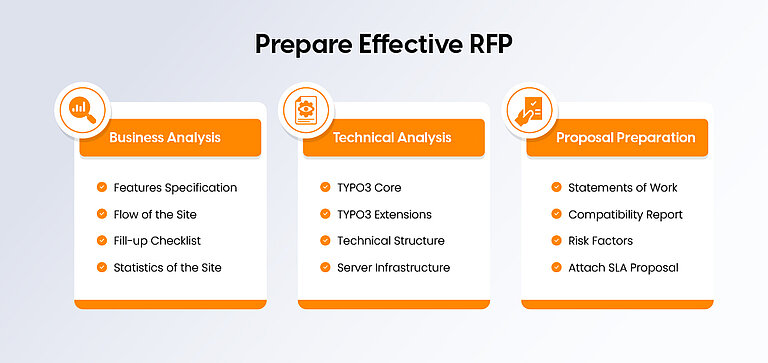 Prepare Effective RFP

Business Analysis

Features Specification
Flow of the Site
Fill-up Checklist
Statistics of the Site

Technical Analysis

TYPO3 Core
TYPO3 Extensions
Technical Structure
Server Infrastructure

Proposal Preparation

Statements of Work
Compatibility Report
Risk Factors
Attach SLA Proposal